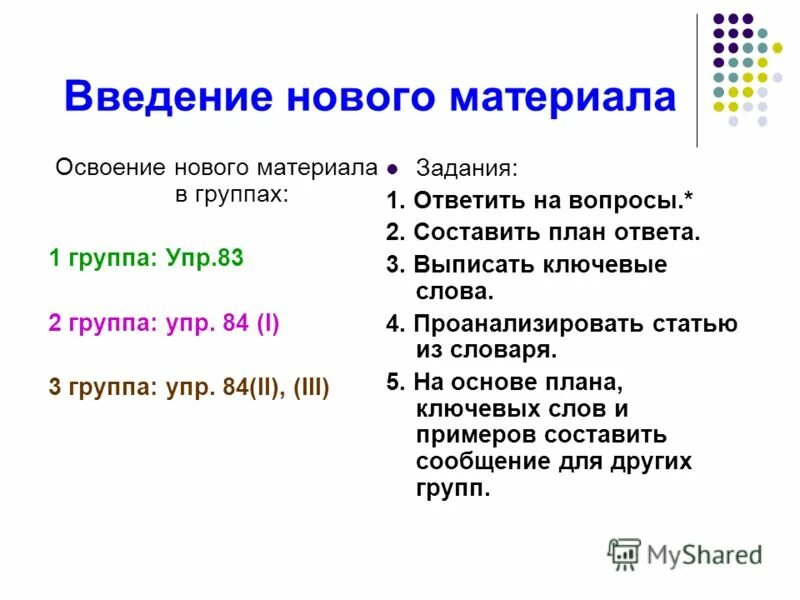 Введение нового материала

Освоение нового материала в группах:

1 группа: Упр.83

2 группа: упр. 84 (I)

3 группа: упр. 84(II), (III)

Задания:

1. Ответить на вопросы.*

2. Составить план ответа.

3. Выписать ключевые слова.

4. Проанализировать статью из словаря.

5. На основе плана, ключевых слов и примеров составить сообщение для других групп.

MyShared